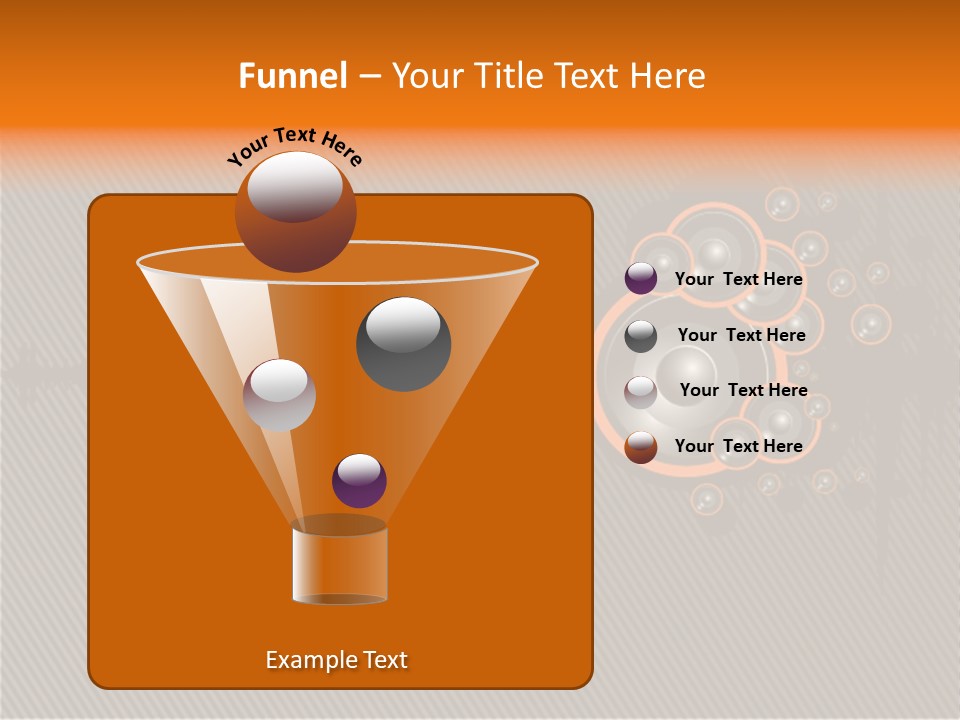 Funnel – Your Title Text Here

Your Text Here

Your Text Here

Your Text Here

Your Text Here

Your Text Here

Example Text